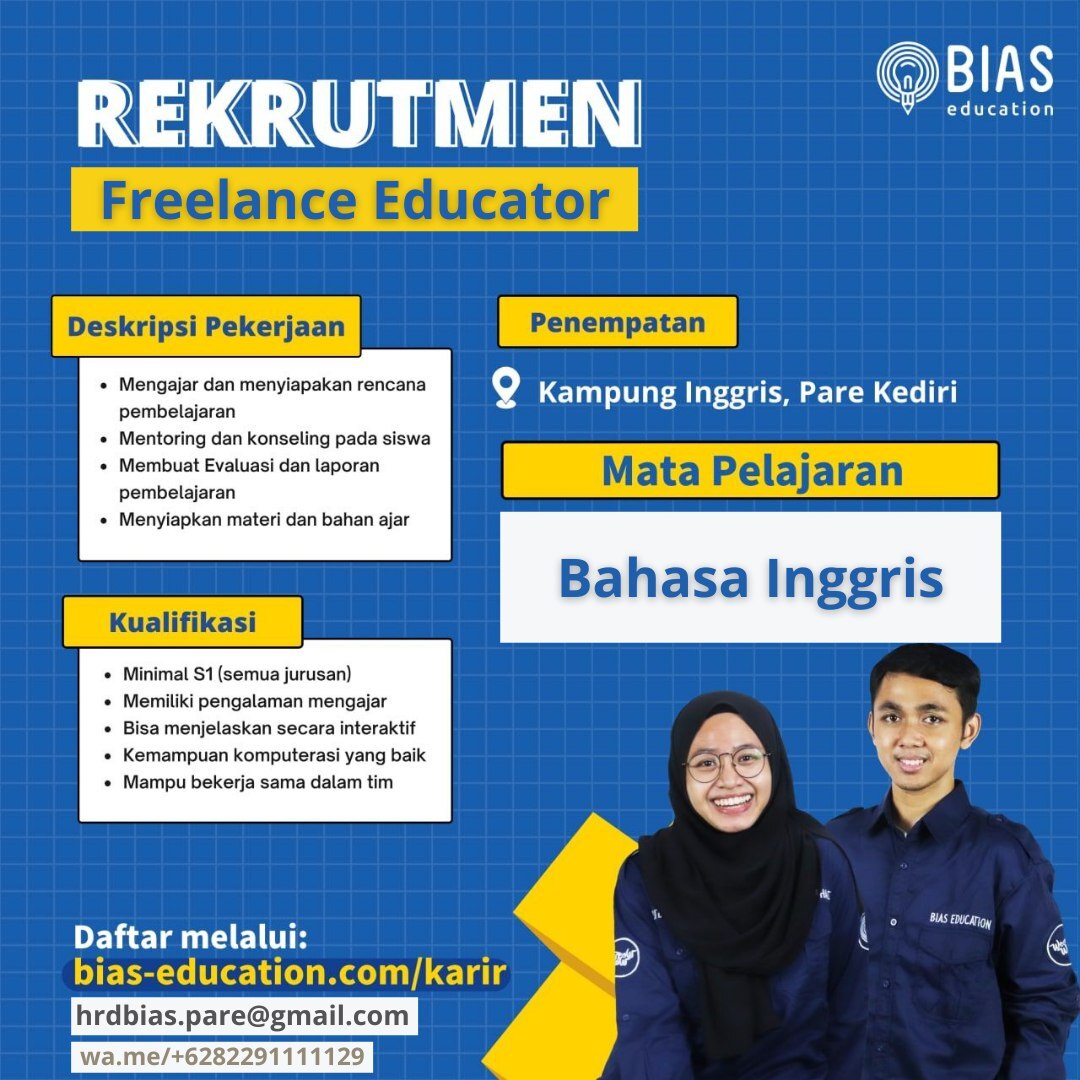 BIAS
education

REKRUTMEN
Freelance Educator

Deskripsi Pekerjaan
- Mengajar dan menyiapakan rencana pembelajaran
- Mentoring dan konseling pada siswa
- Membuat Evaluasi dan laporan pembelajaran
- Menyiapkan materi dan bahan ajar

Kualifikasi
- Minimal S1 (semua jurusan)
- Memiliki pengalaman mengajar
- Bisa menjelaskan secara interaktif
- Kemampuan komputerasi yang baik
- Mampu bekerja sama dalam tim

Penempatan
Kampung Inggris, Pare Kediri

Mata Pelajaran
Bahasa Inggris

BIAS EDUCATION

Daftar melalui:
bias-education.com/karir
hrdbias.pare@gmail.com
wa.me/+6282291111129